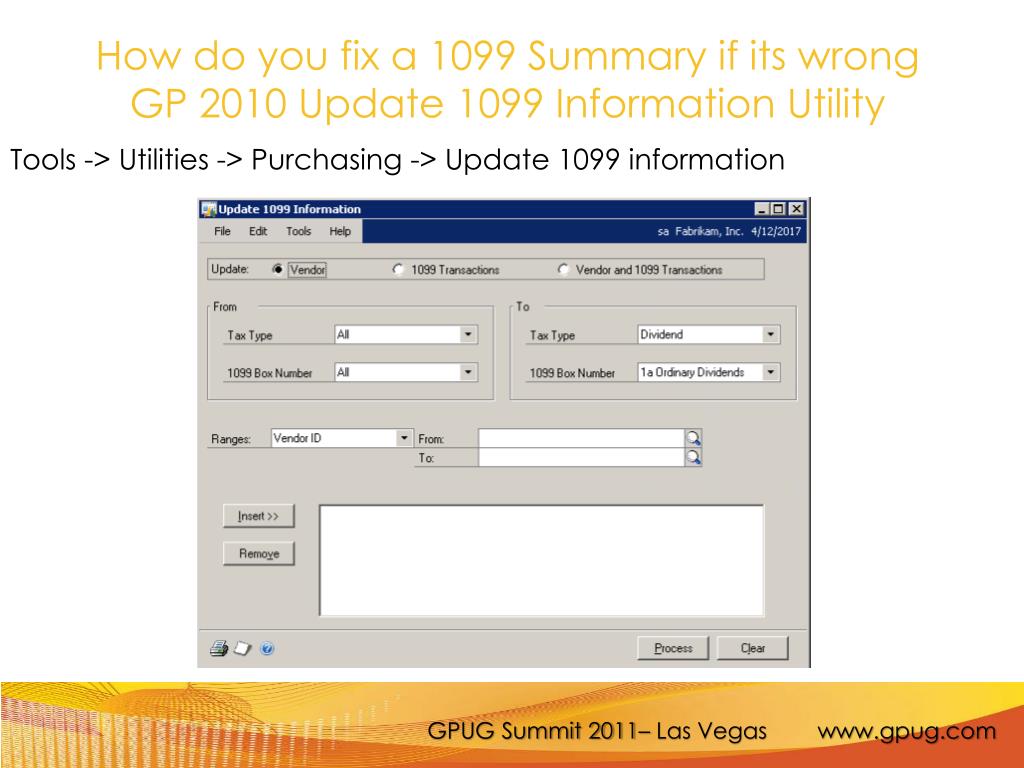 How do you fix a 1099 Summary if its wrong
GP 2010 Update 1099 Information Utility

Tools -> Utilities -> Purchasing -> Update 1099 information

Update 1099 Information

File Edit Tools Help

sa Fabrikam, Inc. 4/12/2017

Update: Vendor 1099 Transactions Vendor and 1099 Transactions

From

Tax Type All

1099 Box Number All

To

Tax Type Dividend

1099 Box Number 1a Ordinary Dividends

Ranges: Vendor ID From:

To:

Insert >>

Remove

Process Clear

GPUG Summit 2011– Las Vegas www.gpug.com